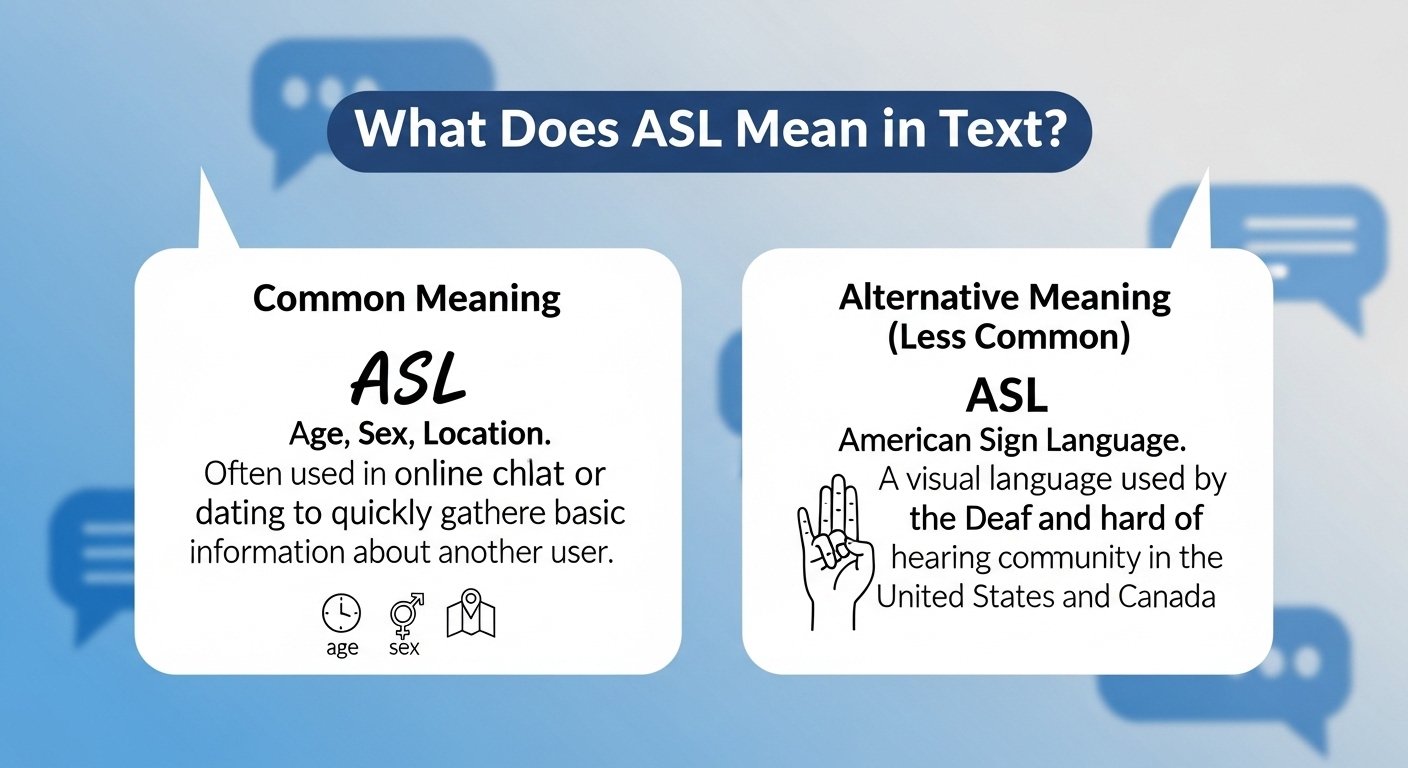 What Does ASL Mean in Text?

Common Meaning

ASL

Age, Sex, Location.

Often used in online chlat or dating to quickly gathere basic information about another user.

age sex

Alternative Meaning (Less Common)

ASL

American Sign Language.

A visual language used by the Deaf and hard of hearing community in the United States and Canada